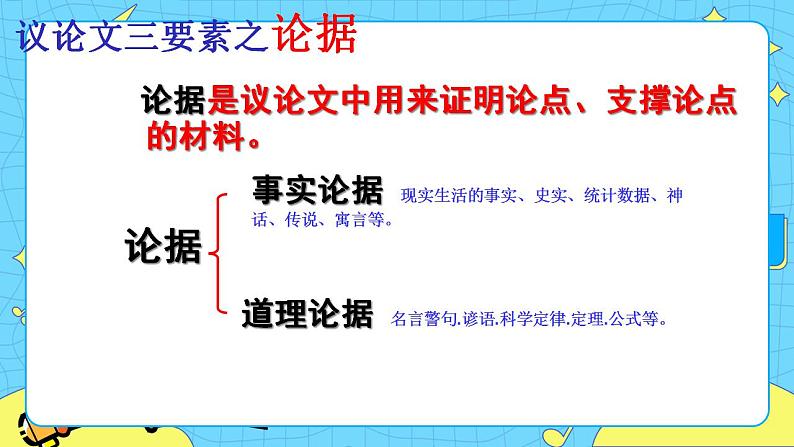 议论文三要素之论据

论据是议论文中用来证明论点、支撑论点的材料。

论据

事实论据 现实生活的事实、史实、统计数据、神话、传说、寓言等。

道理论据 名言警句.谚语.科学定律.定理.公式等。